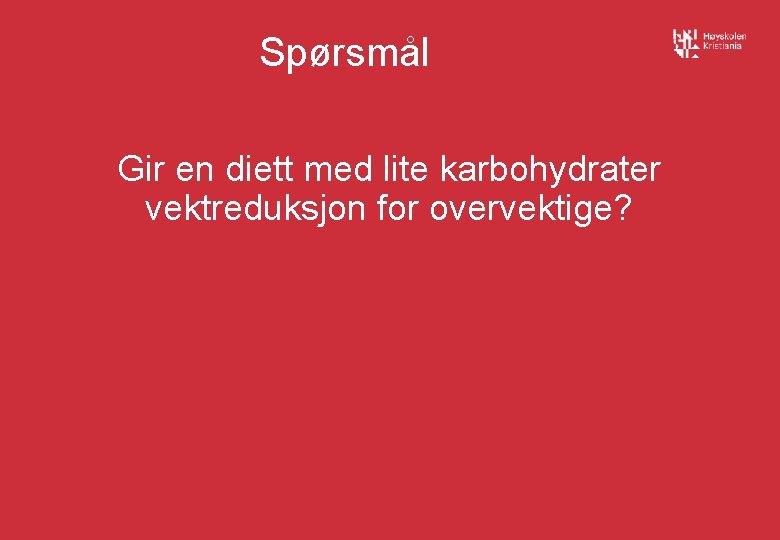 Spørsmål

Høyskolen Kristiania

Gir en diett med lite karbohydrater vektreduksjon for overvektige?